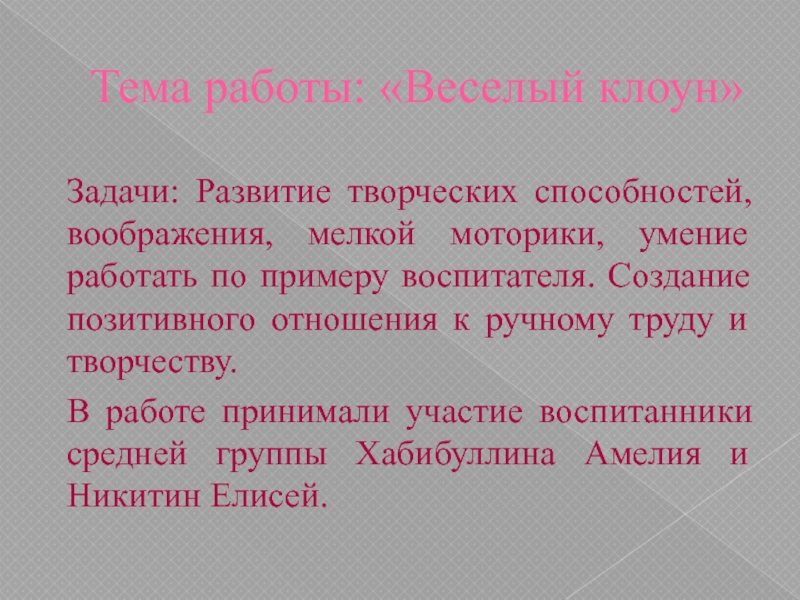 Тема работы: «Веселый клоун»

Задачи: Развитие творческих способностей, воображения, мелкой моторики, умение работать по примеру воспитателя. Создание позитивного отношения к ручному труду и творчеству.

В работе принимали участие воспитанники средней группы Хабибуллина Амелия и Никитин Елисей.